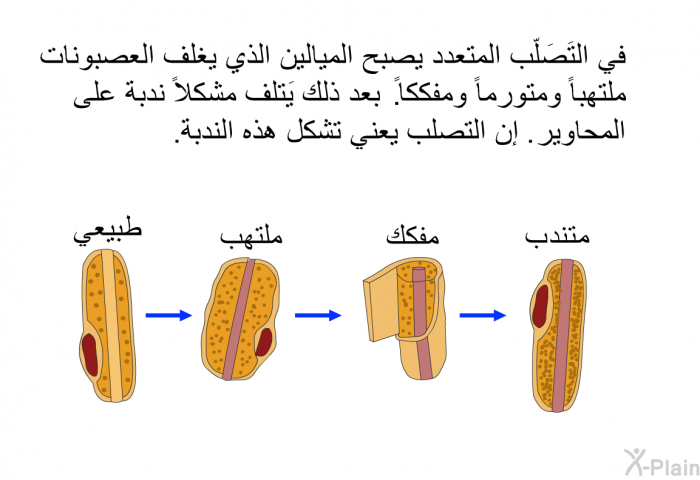 في التَصَلّب المتعدد يصبح الميالين الذي يغلف العصبونات ملتهباً ومتورماً ومفككاً. بعد ذلك يَتلف مشكلاً ندبة على المحاوير. إن التصلب يعني تشكل هذه الندبة.

طبيعي
ملتهب
مفكك
متندب

X-Plain